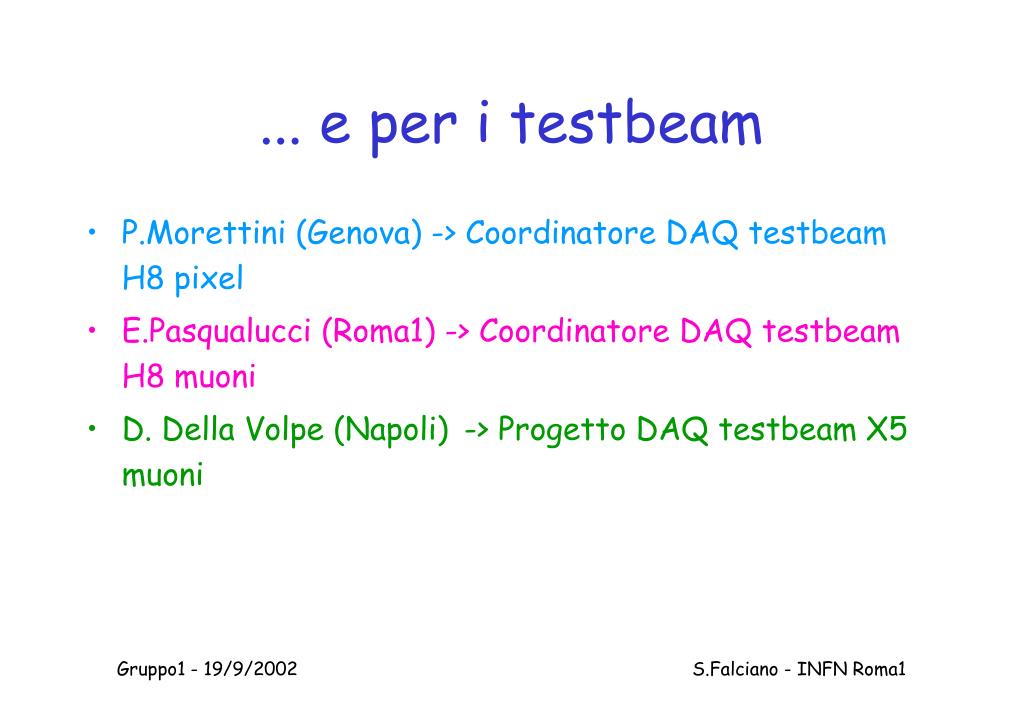 ... e per i testbeam

• P.Morettini (Genova) -> Coordinatore DAQ testbeam H8 pixel
• E.Pasqualucci (Roma1) -> Coordinatore DAQ testbeam H8 muoni
• D. Della Volpe (Napoli) -> Progetto DAQ testbeam X5 muoni

Gruppo1 - 19/9/2002

S.Falciano - INFN Roma1